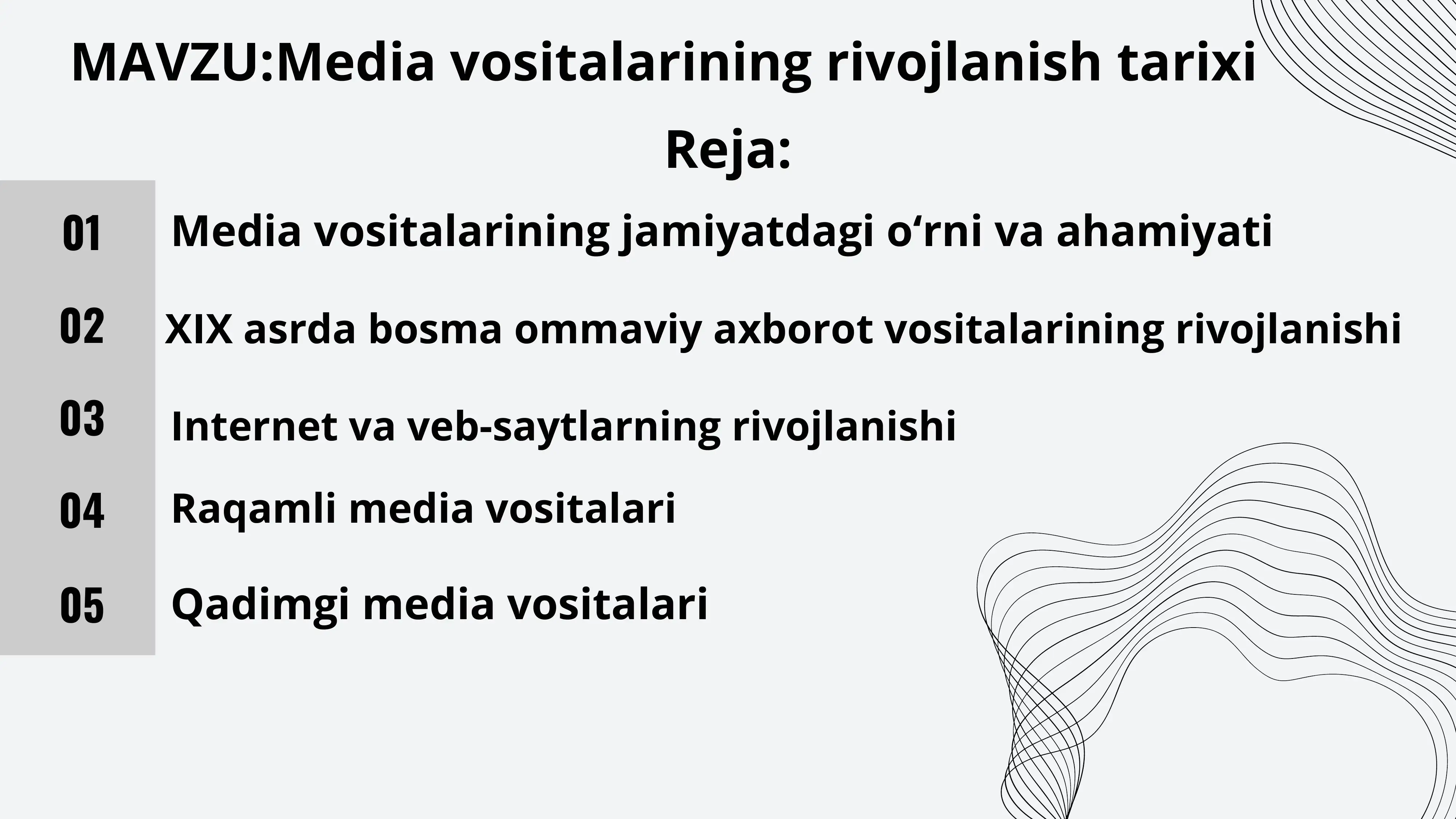 MAVZU:Media vositalarining rivojlanish tarixi

Reja:

01 Media vositalarining jamiyatdagi o‘rni va ahamiyati

02 XIX asrda bosma ommaviy axborot vositalarining rivojlanishi

03 Internet va veb-saytlarning rivojlanishi

04 Raqamli media vositalari

05 Qadimgi media vositalari